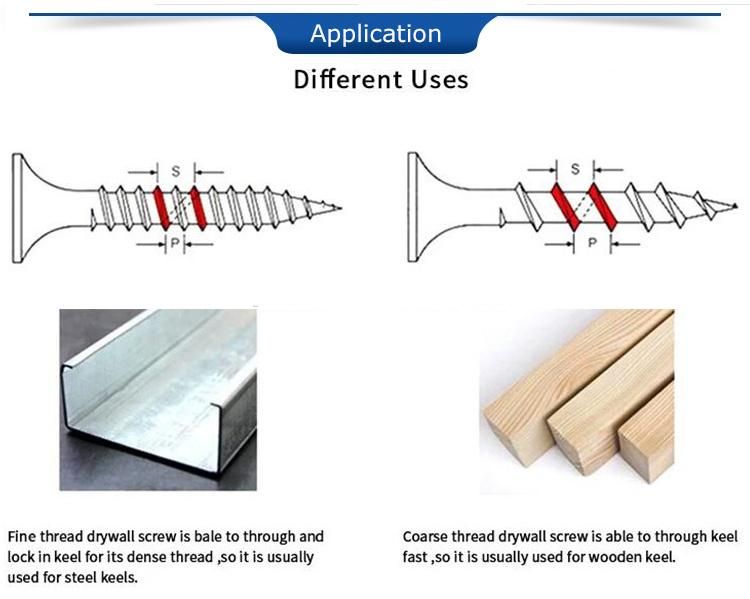 Application

Different Uses

S

P

S

P

Fine thread drywall screw is bale to through and lock in keel for its dense thread ,so it is usually used for steel keels.

Coarse thread drywall screw is able to through keel fast ,so it is usually used for wooden keel.